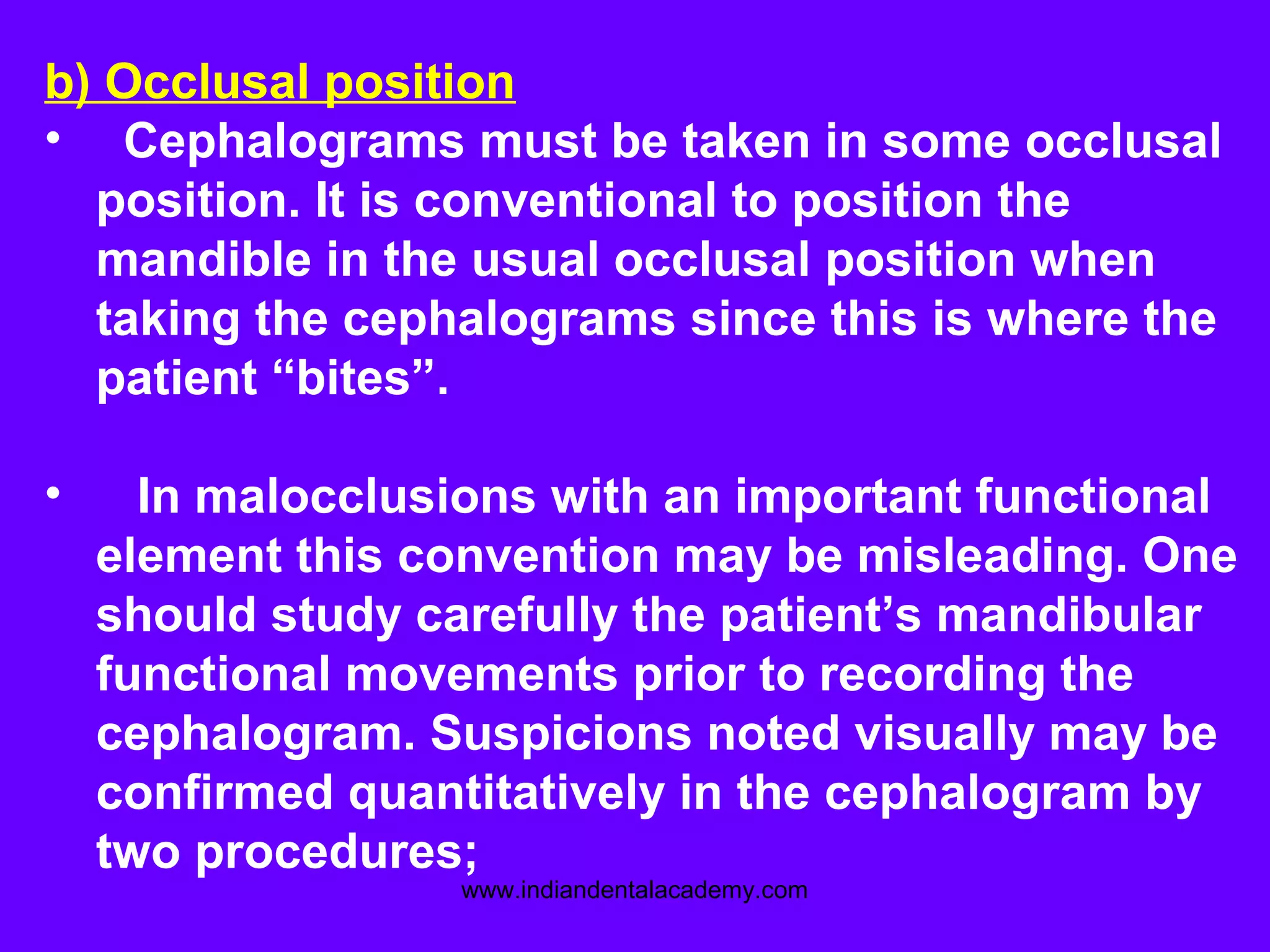 b) Occlusal position

• Cephalograms must be taken in some occlusal position. It is conventional to position the mandible in the usual occlusal position when taking the cephalograms since this is where the patient “bites”.

• In malocclusions with an important functional element this convention may be misleading. One should study carefully the patient’s mandibular functional movements prior to recording the cephalogram. Suspicions noted visually may be confirmed quantitatively in the cephalogram by two procedures;

www.indiandentalacademy.com